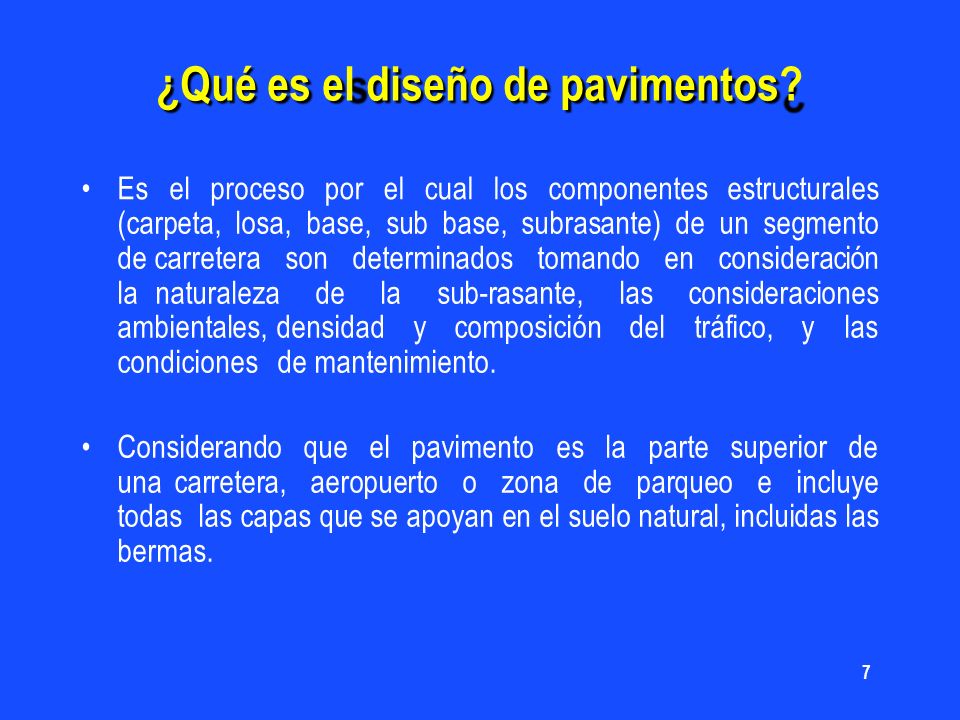 ¿Qué es el diseño de pavimentos?

• Es el proceso por el cual los componentes estructurales (carpeta, losa, base, sub base, subrasante) de un segmento de carretera son determinados tomando en consideración la naturaleza de la sub-rasante, las consideraciones ambientales, densidad y composición del tráfico, y las condiciones de mantenimiento.

• Considerando que el pavimento es la parte superior de una carretera, aeropuerto o zona de parqueo e incluye todas las capas que se apoyan en el suelo natural, incluidas las bermas.

7